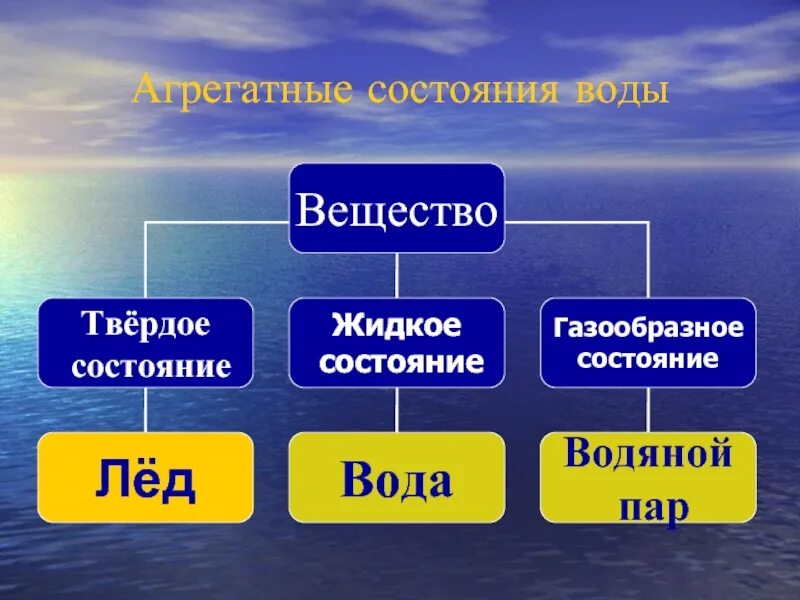 Агрегатные состояния воды

Вещество

Твёрдое состояние

Жидкое состояние

Газообразное состояние

Лёд

Вода

Водяной пар